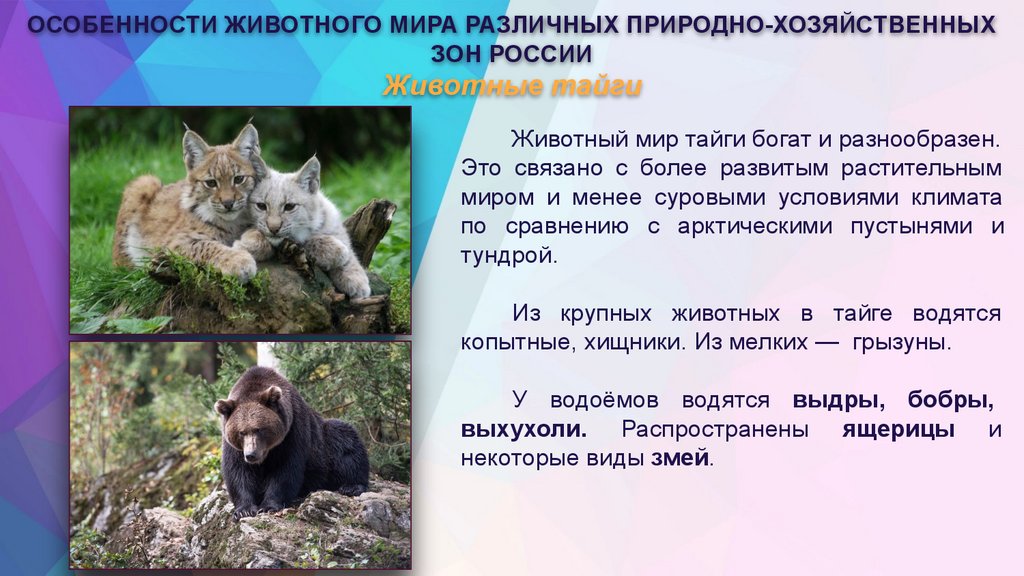 ОСОБЕННОСТИ ЖИВОТНОГО МИРА РАЗЛИЧНЫХ ПРИРОДНО-ХОЗЯЙСТВЕННЫХ ЗОН РОССИИ

Животные тайги

Животный мир тайги богат и разнообразен. Это связано с более развитым растительным миром и менее суровыми условиями климата по сравнению с арктическими пустынями и тундрой.

Из крупных животных в тайге водятся копытные, хищники. Из мелких — грызуны.

У водоёмов водятся выдры, бобры, выхухоли. Распространены ящерицы и некоторые виды змей.